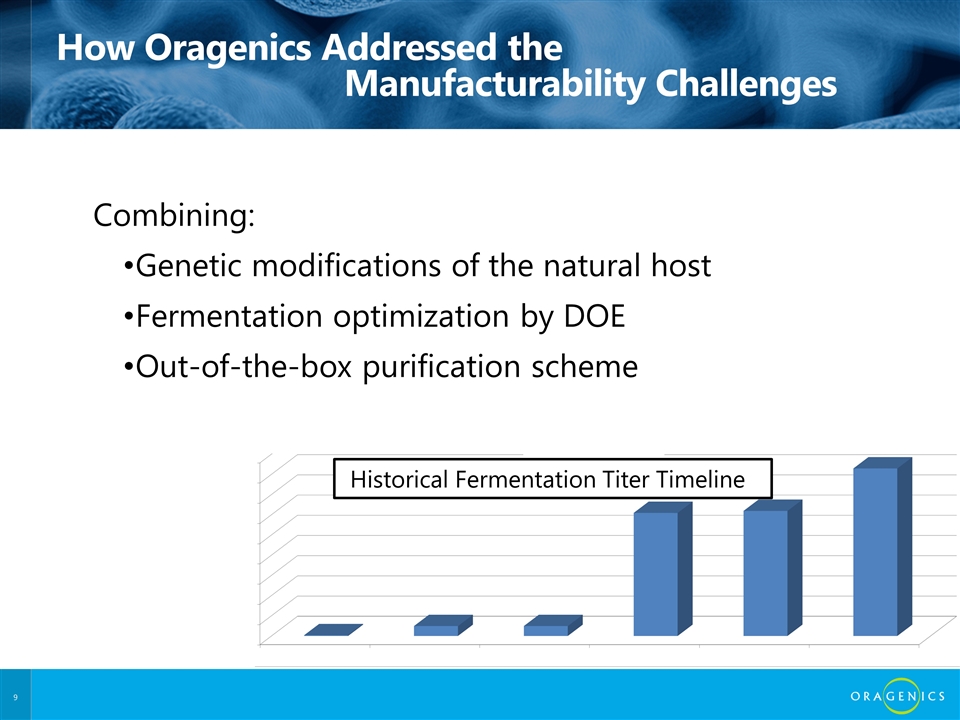 How Oragenics Addressed the Manufacturability Challenges

Combining:

•Genetic modifications of the natural host

•Fermentation optimization by DOE

•Out-of-the-box purification scheme

Historical Fermentation Titer Timeline

9

ORAGENICS